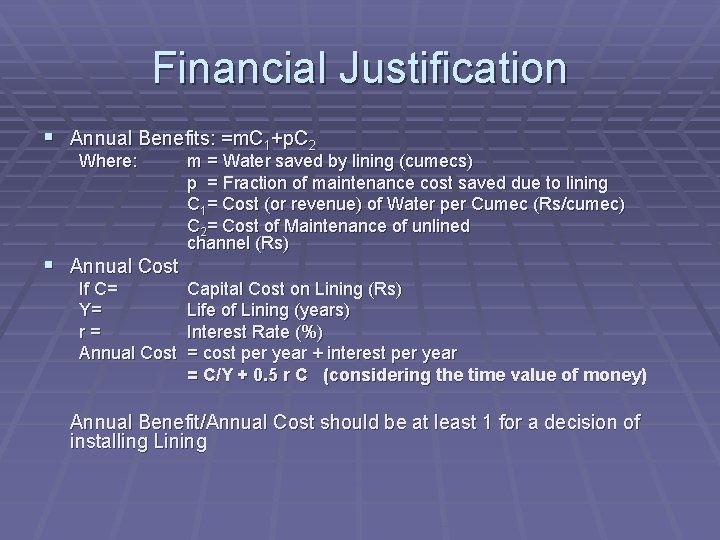 Financial Justification

▪ Annual Benefits: $=mC_1+pC_2$
Where: m = Water saved by lining (cumecs)
p = Fraction of maintenance cost saved due to lining
$C_1$= Cost (or revenue) of Water per Cumec (Rs/cumec)
$C_2$= Cost of Maintenance of unlined channel (Rs)

▪ Annual Cost
If C= Capital Cost on Lining (Rs)
Y= Life of Lining (years)
r = Interest Rate (%)
Annual Cost = cost per year + interest per year
= C/Y + 0.5 r C (considering the time value of money)

Annual Benefit/Annual Cost should be at least 1 for a decision of installing Lining